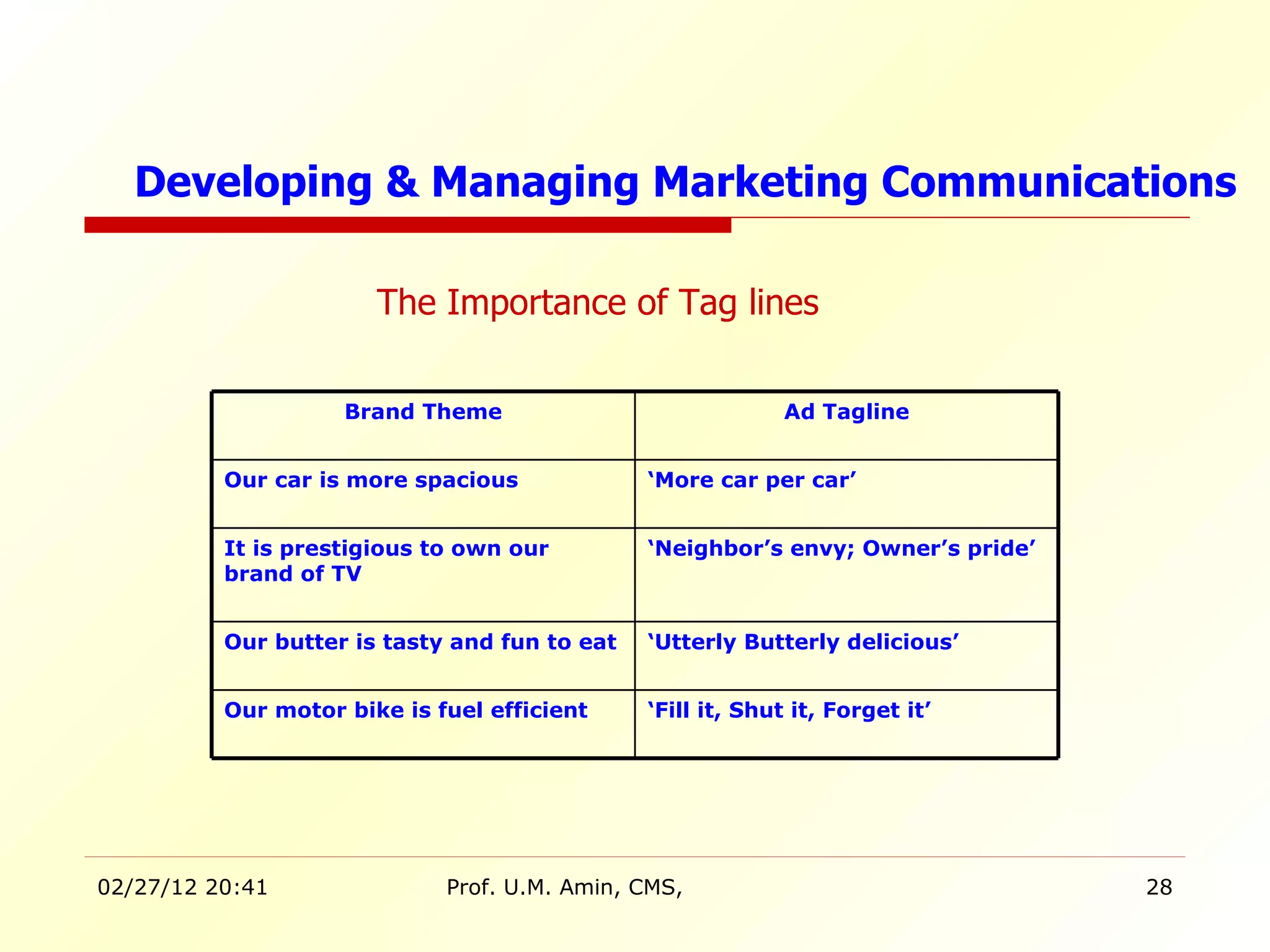 Developing & Managing Marketing Communications

The Importance of Tag lines

| Brand Theme | Ad Tagline |
|---|---|
| Our car is more spacious | ‘More car per car’ |
| It is prestigious to own our brand of TV | ‘Neighbor’s envy; Owner’s pride’ |
| Our butter is tasty and fun to eat | ‘Utterly Butterly delicious’ |
| Our motor bike is fuel efficient | ‘Fill it, Shut it, Forget it’ |

02/27/12 20:41 Prof. U.M. Amin, CMS, 28